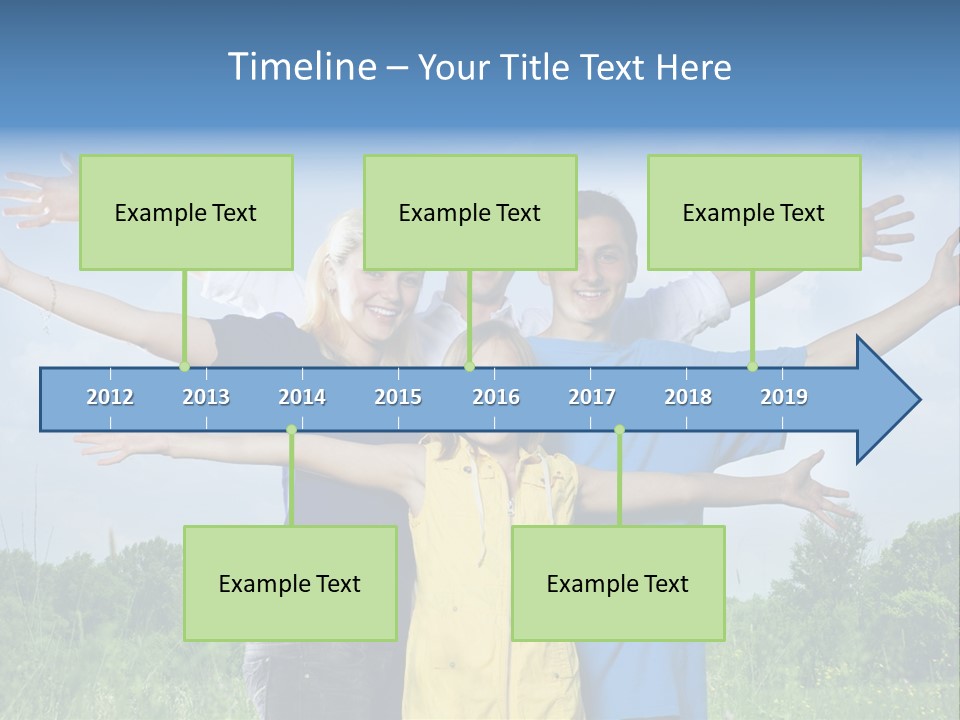 Timeline – Your Title Text Here

Example Text

Example Text

Example Text

2012 2013 2014 2015 2016 2017 2018 2019

Example Text

Example Text